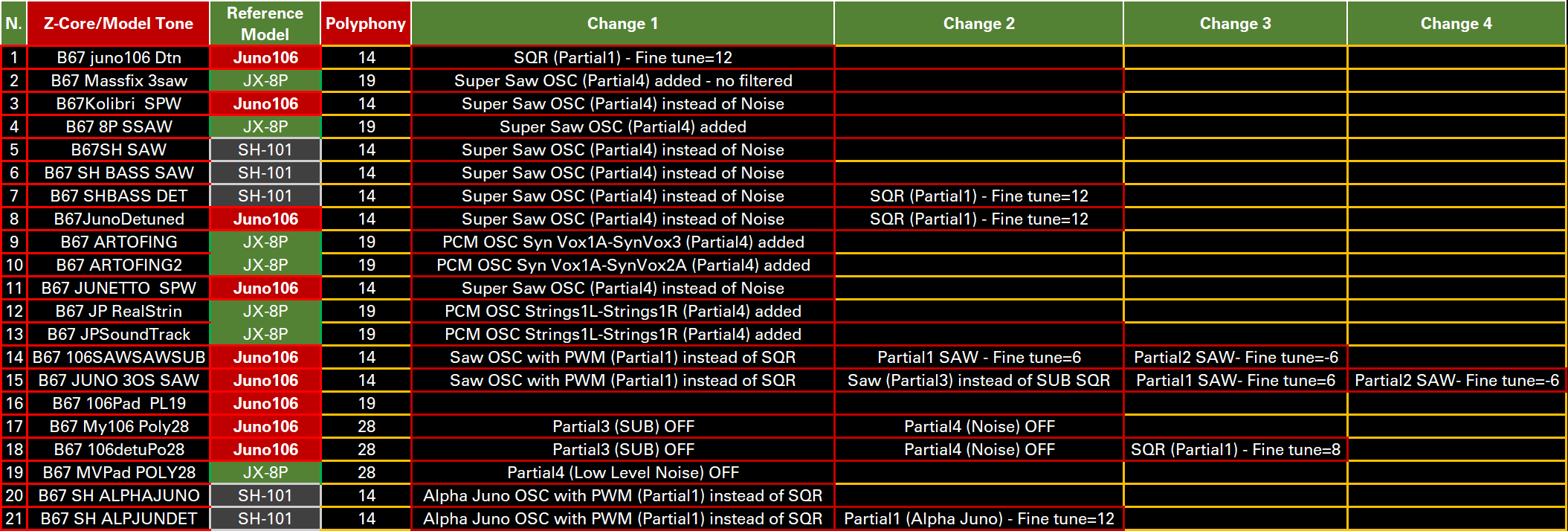 | N. | Z-Core/Model Tone | Reference Model | Polyphony | Change 1 | Change 2 | Change 3 | Change 4 |
|---|---|---|---|---|---|---|---|
| 1 | B67 juno106 Dtn | Juno106 | 14 | SQR (Partial1) - Fine tune=12 | | | |
| 2 | B67 Massfix 3saw | JX-8P | 19 | Super Saw OSC (Partial4) added - no filtered | | | |
| 3 | B67Kolibri SPW | Juno106 | 14 | Super Saw OSC (Partial4) instead of Noise | | | |
| 4 | B67 8P SSAW | JX-8P | 19 | Super Saw OSC (Partial4) added | | | |
| 5 | B67SH SAW | SH-101 | 14 | Super Saw OSC (Partial4) instead of Noise | | | |
| 6 | B67 SH BASS SAW | SH-101 | 14 | Super Saw OSC (Partial4) instead of Noise | | | |
| 7 | B67 SHBASS DET | SH-101 | 14 | Super Saw OSC (Partial4) instead of Noise | SQR (Partial1) - Fine tune=12 | | |
| 8 | B67JunoDetuned | Juno106 | 14 | Super Saw OSC (Partial4) instead of Noise | SQR (Partial1) - Fine tune=12 | | |
| 9 | B67 ARTOFING | JX-8P | 19 | PCM OSC Syn Vox1A-SynVox3 (Partial4) added | | | |
| 10 | B67 ARTOFING2 | JX-8P | 19 | PCM OSC Syn Vox1A-SynVox2A (Partial4) added | | | |
| 11 | B67 JUNETTO SPW | Juno106 | 14 | Super Saw OSC (Partial4) instead of Noise | | | |
| 12 | B67 JP RealStrin | JX-8P | 19 | PCM OSC Strings1L-Strings1R (Partial4) added | | | |
| 13 | B67 JPSoundTrack | JX-8P | 19 | PCM OSC Strings1L-Strings1R (Partial4) added | | | |
| 14 | B67 106SAWSAWSUB | Juno106 | 14 | Saw OSC with PWM (Partial1) instead of SQR | Partial1 SAW - Fine tune=6 | Partial2 SAW- Fine tune=-6 | |
| 15 | B67 JUNO 3OS SAW | Juno106 | 14 | Saw OSC with PWM (Partial1) instead of SQR | Saw (Partial3) instead of SUB SQR | Partial1 SAW- Fine tune=6 | Partial2 SAW- Fine tune=-6 |
| 16 | B67 106Pad PL19 | Juno106 | 19 | | | | |
| 17 | B67 My106 Poly28 | Juno106 | 28 | Partial3 (SUB) OFF | Partial4 (Noise) OFF | | |
| 18 | B67 106detuPo28 | Juno106 | 28 | Partial3 (SUB) OFF | Partial4 (Noise) OFF | SQR (Partial1) - Fine tune=8 | |
| 19 | B67 MVPad POLY28 | JX-8P | 28 | Partial4 (Low Level Noise) OFF | | | |
| 20 | B67 SH ALPHAJUNO | SH-101 | 14 | Alpha Juno OSC with PWM (Partial1) instead of SQR | | | |
| 21 | B67 SH ALPJUNDET | SH-101 | 14 | Alpha Juno OSC with PWM (Partial1) instead of SQR | Partial1 (Alpha Juno) - Fine tune=12 | | |